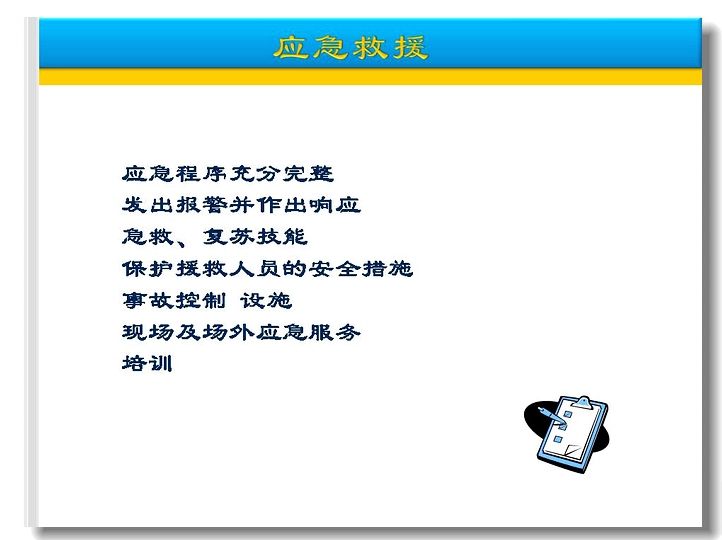 应急救援

应急程序充分完整
发出报警并作出响应
急救、复苏技能
保护援救人员的安全措施
事故控制 设施
现场及场外应急服务
培训